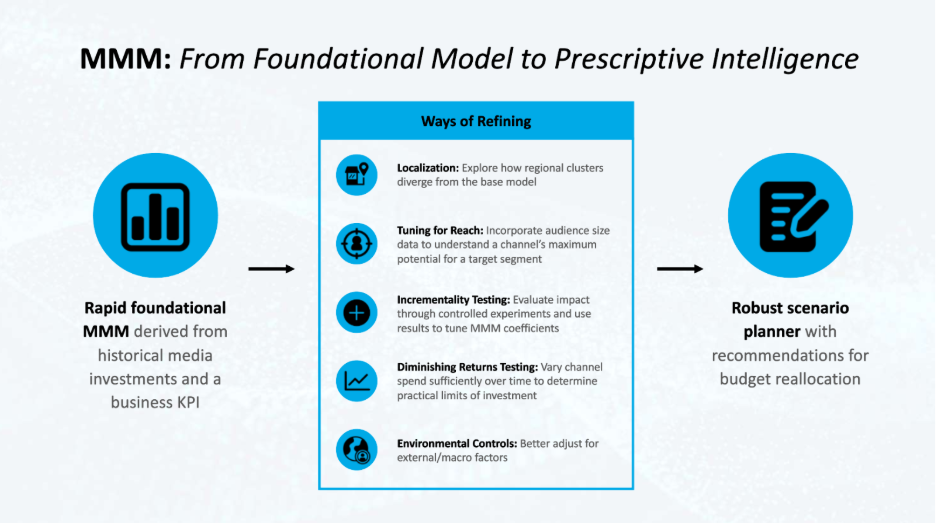 MMM: From Foundational Model to Prescriptive Intelligence

Rapid foundational MMM derived from historical media investments and a business KPI

Ways of Refining

Localization: Explore how regional clusters diverge from the base model

Tuning for Reach: Incorporate audience size data to understand a channel's maximum potential for a target segment

Incrementality Testing: Evaluate impact through controlled experiments and use results to tune MMM coefficients

Diminishing Returns Testing: Vary channel spend sufficiently over time to determine practical limits of investment

Environmental Controls: Better adjust for external/macro factors

Robust scenario planner with recommendations for budget reallocation